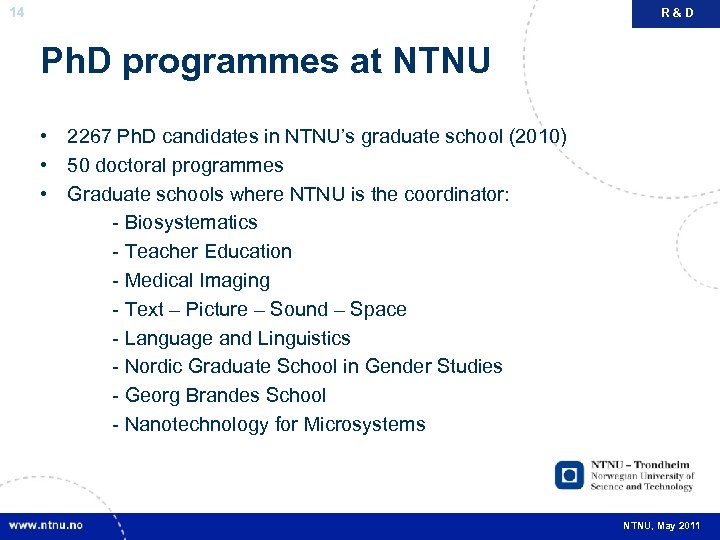 14

R & D

PhD programmes at NTNU

• 2267 PhD candidates in NTNU's graduate school (2010)
• 50 doctoral programmes
• Graduate schools where NTNU is the coordinator:
- Biosystematics
- Teacher Education
- Medical Imaging
- Text – Picture – Sound – Space
- Language and Linguistics
- Nordic Graduate School in Gender Studies
- Georg Brandes School
- Nanotechnology for Microsystems

NTNU – Trondheim
Norwegian University of
Science and Technology

www.ntnu.no

NTNU, May 2011